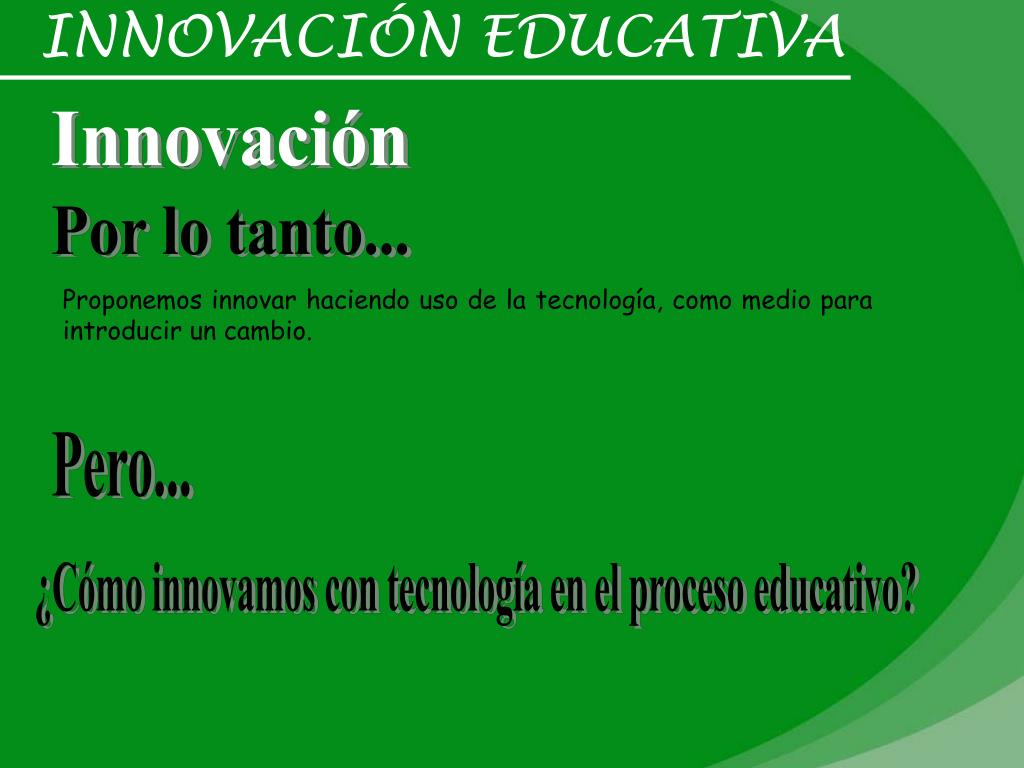 INNOVACIÓN EDUCATIVA

Innovación

Por lo tanto...

Proponemos innovar haciendo uso de la tecnología, como medio para introducir un cambio.

Pero...

¿Cómo innovamos con tecnología en el proceso educativo?